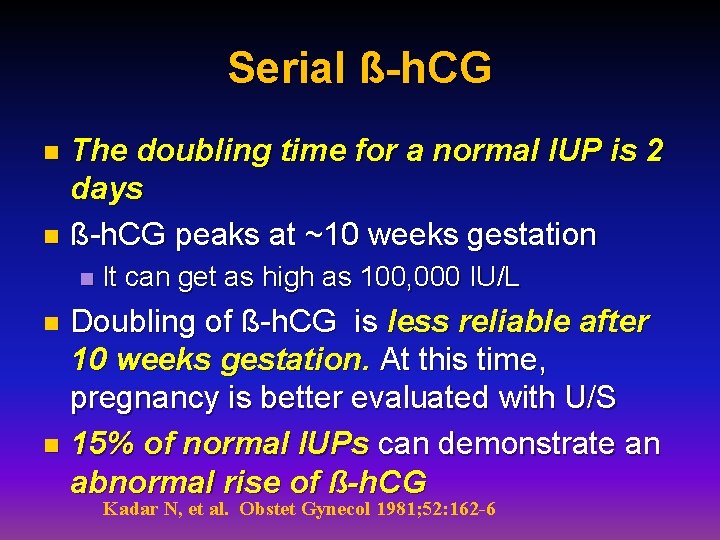 Serial ß-hCG

The doubling time for a normal IUP is 2 days

ß-hCG peaks at ~10 weeks gestation

It can get as high as 100,000 IU/L

Doubling of ß-hCG is less reliable after 10 weeks gestation. At this time, pregnancy is better evaluated with U/S

15% of normal IUPs can demonstrate an abnormal rise of ß-hCG

Kadar N, et al. Obstet Gynecol 1981;52:162-6